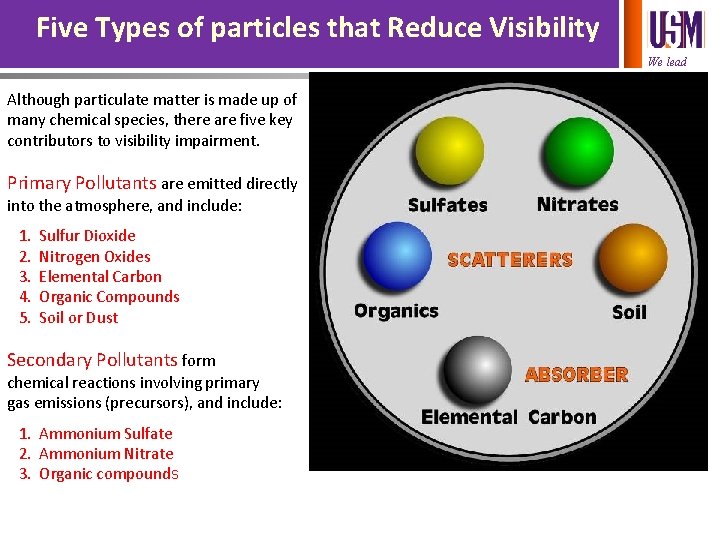 Five Types of particles that Reduce Visibility

USM
We lead

Although particulate matter is made up of many chemical species, there are five key contributors to visibility impairment.

Primary Pollutants are emitted directly into the atmosphere, and include:

1. Sulfur Dioxide
2. Nitrogen Oxides
3. Elemental Carbon
4. Organic Compounds
5. Soil or Dust

Secondary Pollutants form chemical reactions involving primary gas emissions (precursors), and include:

1. Ammonium Sulfate
2. Ammonium Nitrate
3. Organic compounds

Sulfates

Nitrates

SCATTERERS

Organics

Soil

ABSORBER

Elemental Carbon